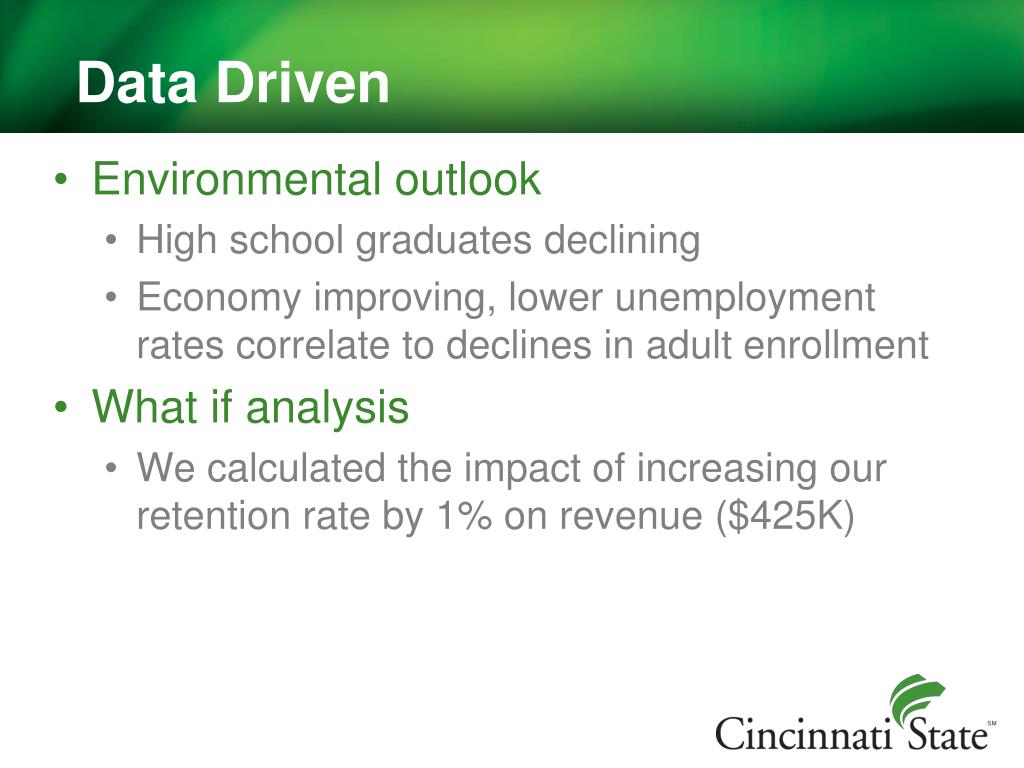 Data Driven

• Environmental outlook
  • High school graduates declining
  • Economy improving, lower unemployment rates correlate to declines in adult enrollment
• What if analysis
  • We calculated the impact of increasing our retention rate by 1% on revenue (\$425K)

Cincinnati State SM